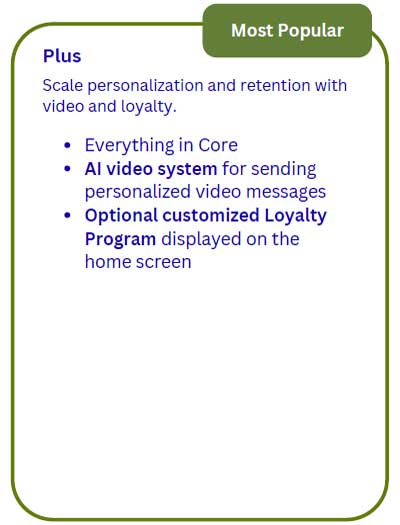 Most Popular

Plus

Scale personalization and retention with video and loyalty.

- Everything in Core
- AI video system for sending personalized video messages
- Optional customized Loyalty Program displayed on the home screen